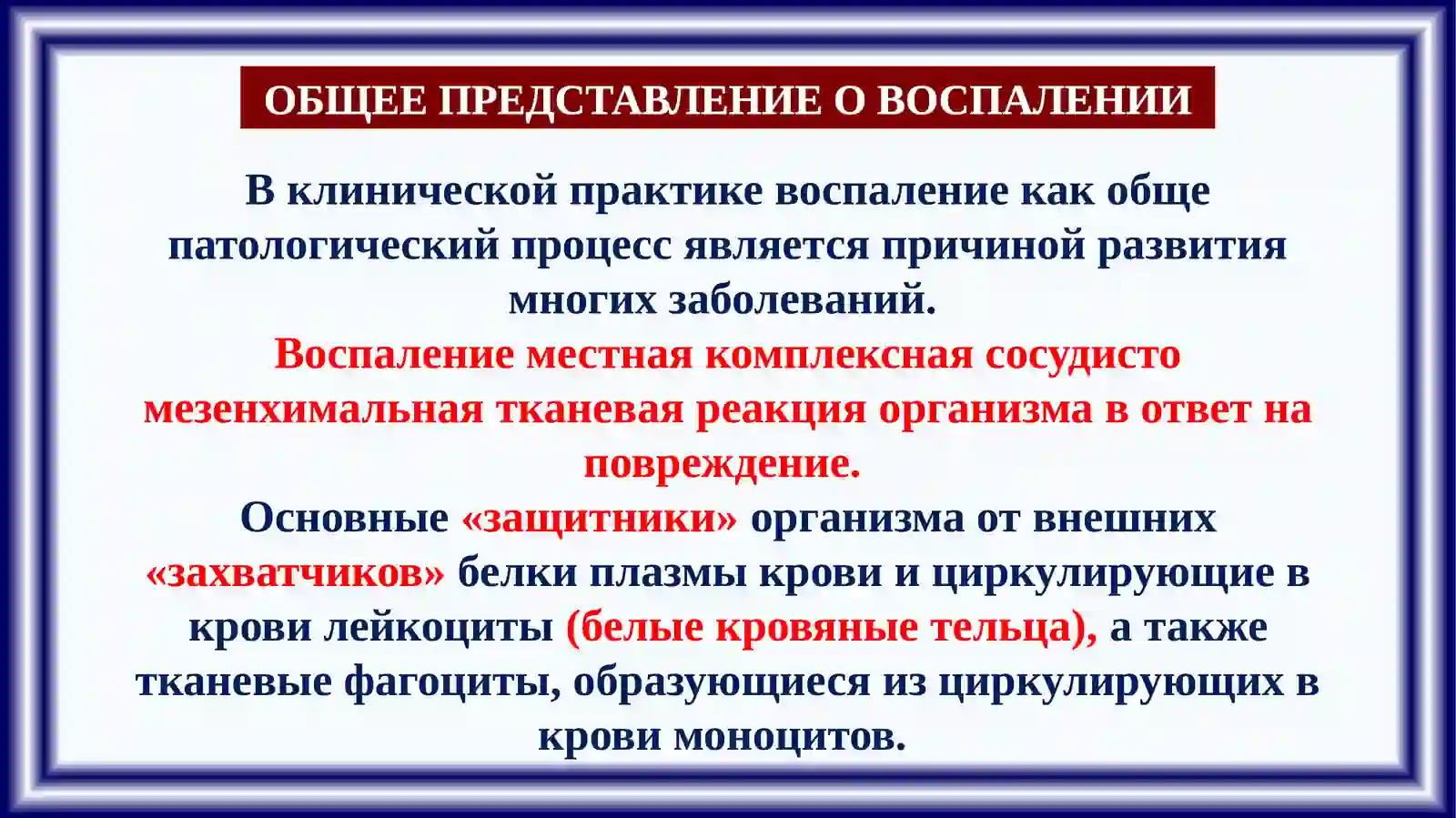 ОБЩЕЕ ПРЕДСТАВЛЕНИЕ О ВОСПАЛЕНИИ

В клинической практике воспаление как обще патологический процесс является причиной развития многих заболеваний.

Воспаление местная комплексная сосудисто мезенхимальная тканевая реакция организма в ответ на повреждение.

Основные «защитники» организма от внешних «захватчиков» белки плазмы крови и циркулирующие в крови лейкоциты (белые кровяные тельца), а также тканевые фагоциты, образующиеся из циркулирующих в крови моноцитов.